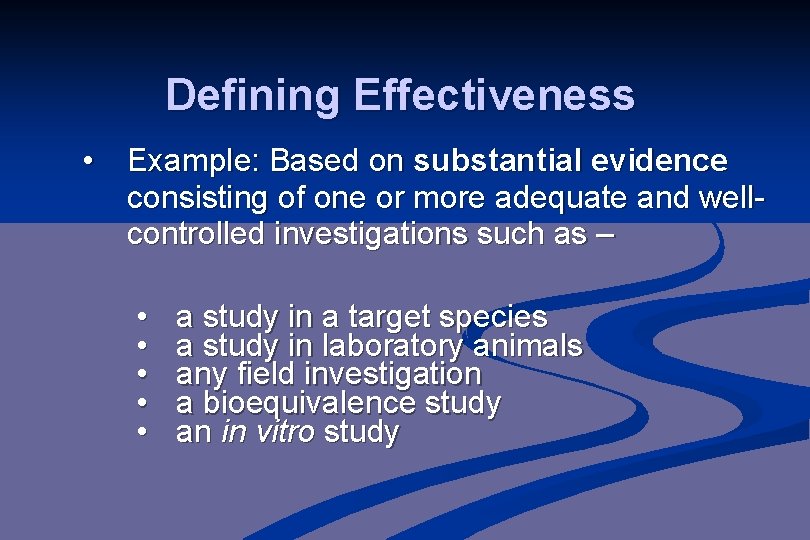 Defining Effectiveness

• Example: Based on substantial evidence consisting of one or more adequate and well-controlled investigations such as –

• a study in a target species
• a study in laboratory animals
• any field investigation
• a bioequivalence study
• an in vitro study